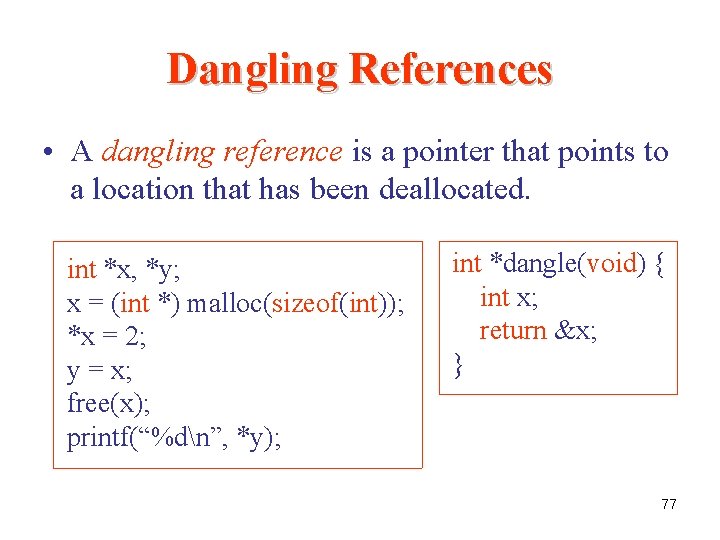 Dangling References

• A dangling reference is a pointer that points to a location that has been deallocated.

int *x, *y;
x = (int *) malloc(sizeof(int));
*x = 2;
y = x;
free(x);
printf(“%d\n”, *y);

int *dangle(void) {
int x;
return &x;
}

77